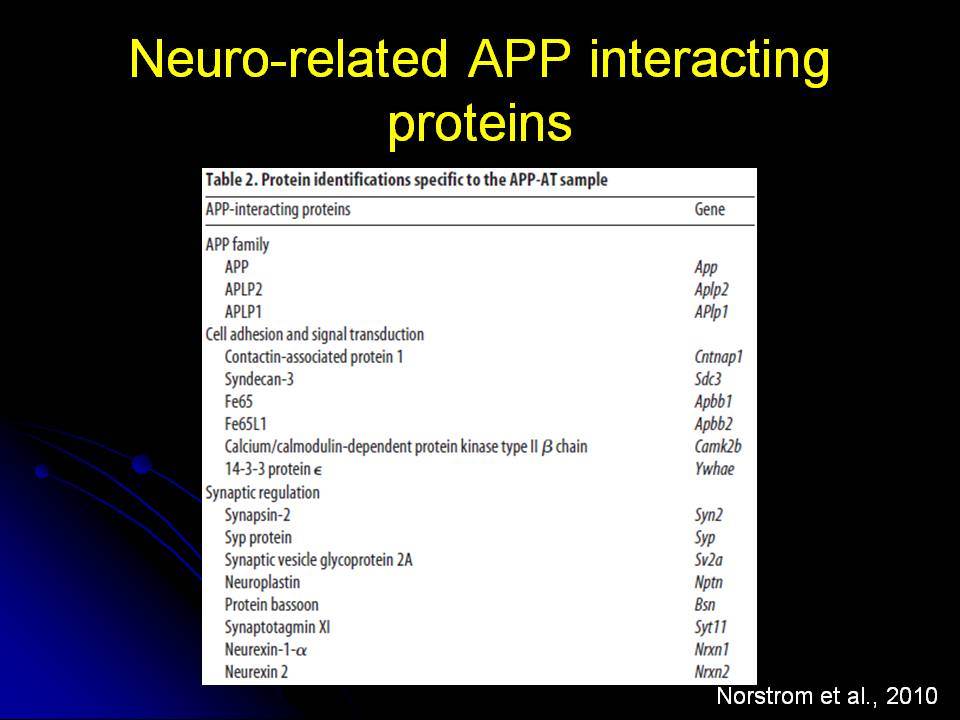 Neuro-related APP interacting proteins

Table 2. Protein identifications specific to the APP-AT sample

| APP-interacting proteins | Gene |
|---|---|
| APP family | |
| APP | App |
| APLP2 | Aplp2 |
| APLP1 | APlp1 |
| Cell adhesion and signal transduction | |
| Contactin-associated protein 1 | Cntnap1 |
| Syndecan-3 | Sdc3 |
| Fe65 | Apbb1 |
| Fe65L1 | Apbb2 |
| Calcium/calmodulin-dependent protein kinase type II $\beta$ chain | Camk2b |
| 14-3-3 protein $\epsilon$ | Ywhae |
| Synaptic regulation | |
| Synapsin-2 | Syn2 |
| Syp protein | Syp |
| Synaptic vesicle glycoprotein 2A | Sv2a |
| Neuroplastin | Nptn |
| Protein bassoon | Bsn |
| Synaptotagmin XI | Syt11 |
| Neurexin-1-$\alpha$ | Nrxn1 |
| Neurexin 2 | Nrxn2 |

Norstrom et al., 2010